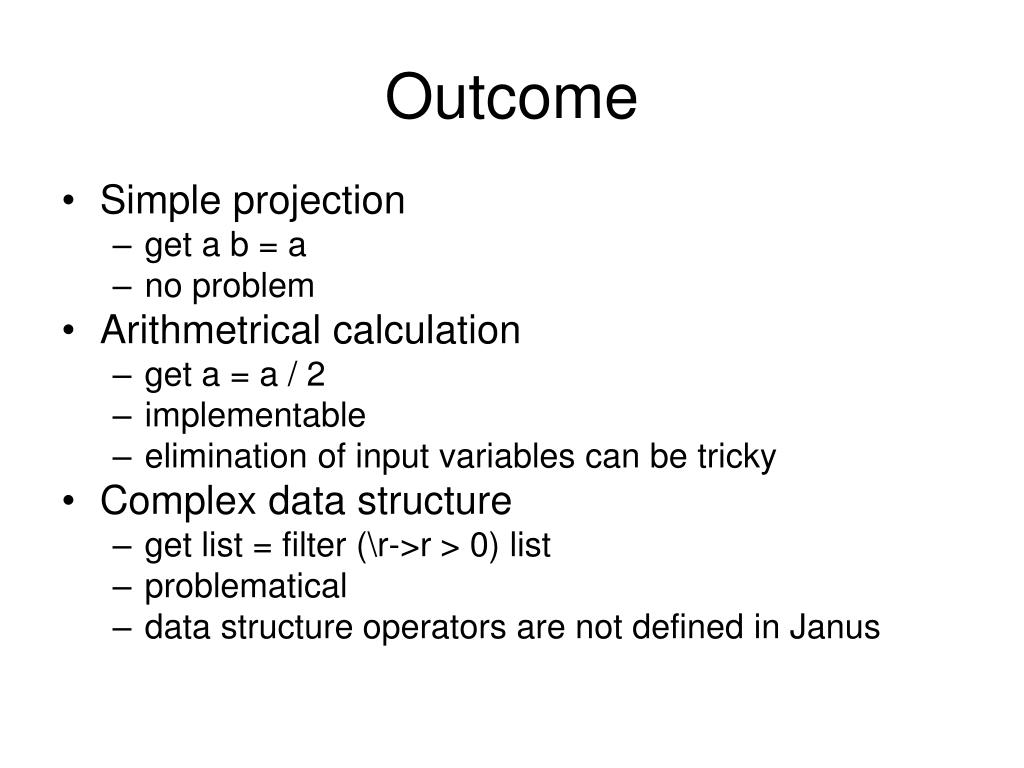 Outcome

• Simple projection
– get a b = a
– no problem
• Arithmetrical calculation
– get a = a / 2
– implementable
– elimination of input variables can be tricky
• Complex data structure
– get list = filter (\r->r > 0) list
– problematical
– data structure operators are not defined in Janus